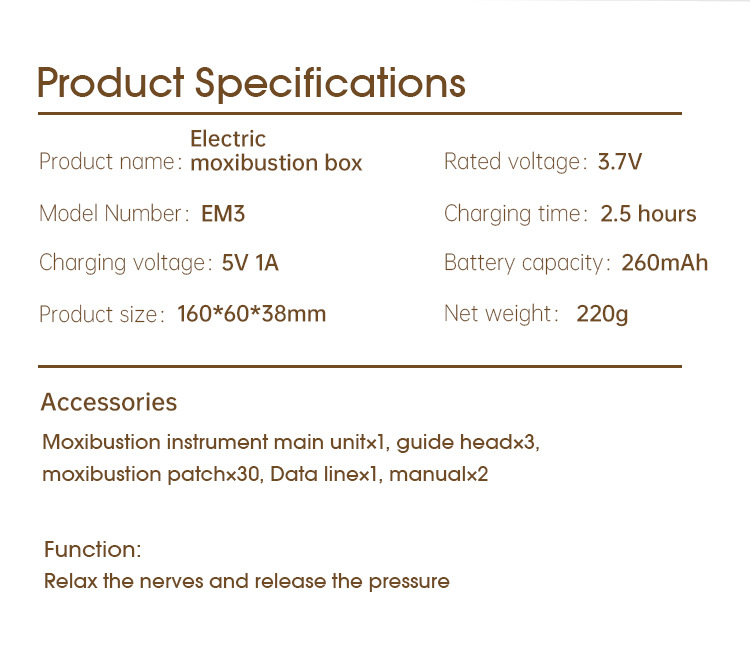 Product Specifications

Product name: Electric moxibustion box

Model Number: EM3

Charging voltage: 5V 1A

Product size: 160*60*38mm

Rated voltage: 3.7V

Charging time: 2.5 hours

Battery capacity: 260mAh

Net weight: 220g

Accessories

Moxibustion instrument main unit×1, guide head×3, moxibustion patch×30, Data line×1, manual×2

Function:

Relax the nerves and release the pressure